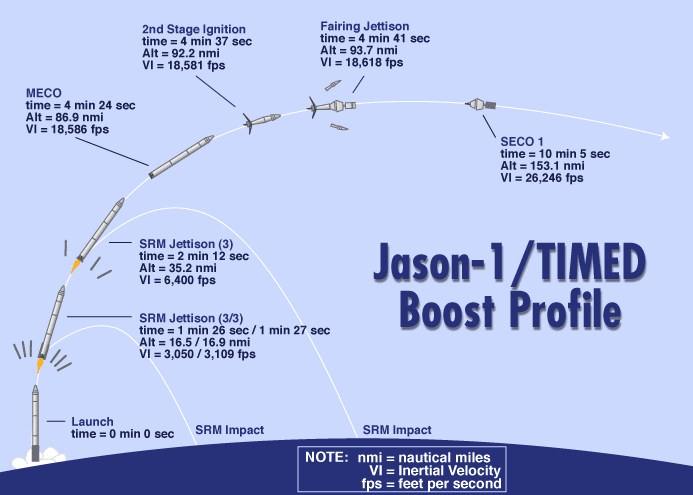 2nd Stage Ignition
time = 4 min 37 sec
Alt = 92.2 nmi
VI = 18,581 fps

Fairing Jettison
time = 4 min 41 sec
Alt = 93.7 nmi
VI = 18,618 fps

MECO
time = 4 min 24 sec
Alt = 86.9 nmi
VI = 18,586 fps

SECO 1
time = 10 min 5 sec
Alt = 153.1 nmi
VI = 26,246 fps

SRM Jettison (3)
time = 2 min 12 sec
Alt = 35.2 nmi
VI = 6,400 fps

Jason-1/TIMED Boost Profile

SRM Jettison (3/3)
time = 1 min 26 sec / 1 min 27 sec
Alt = 16.5 / 16.9 nmi
VI = 3,050 / 3,109 fps

Launch
time = 0 min 0 sec

SRM Impact

SRM Impact

NOTE: nmi = nautical miles
VI = Inertial Velocity
fps = feet per second